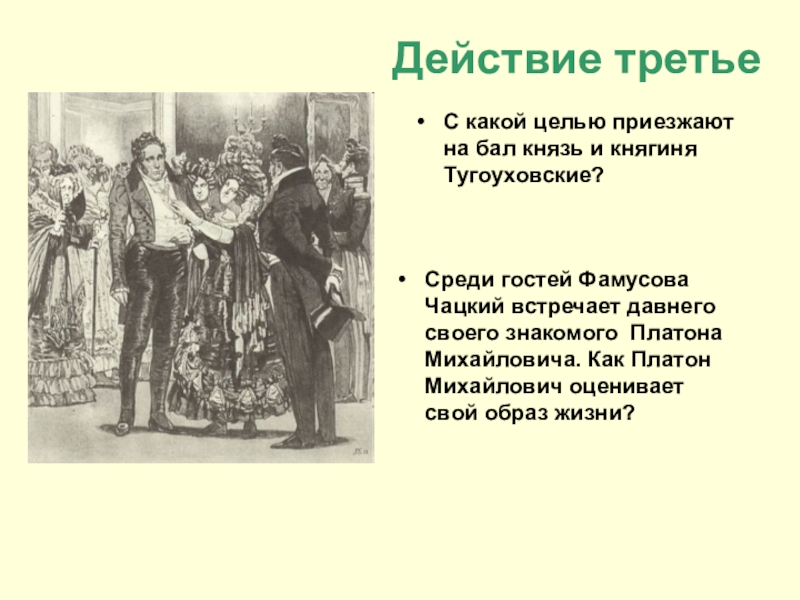 Действие третье

• С какой целью приезжают на бал князь и княгиня Тугоуховские?

• Среди гостей Фамусова Чацкий встречает давнего своего знакомого Платона Михайловича. Как Платон Михайлович оценивает свой образ жизни?